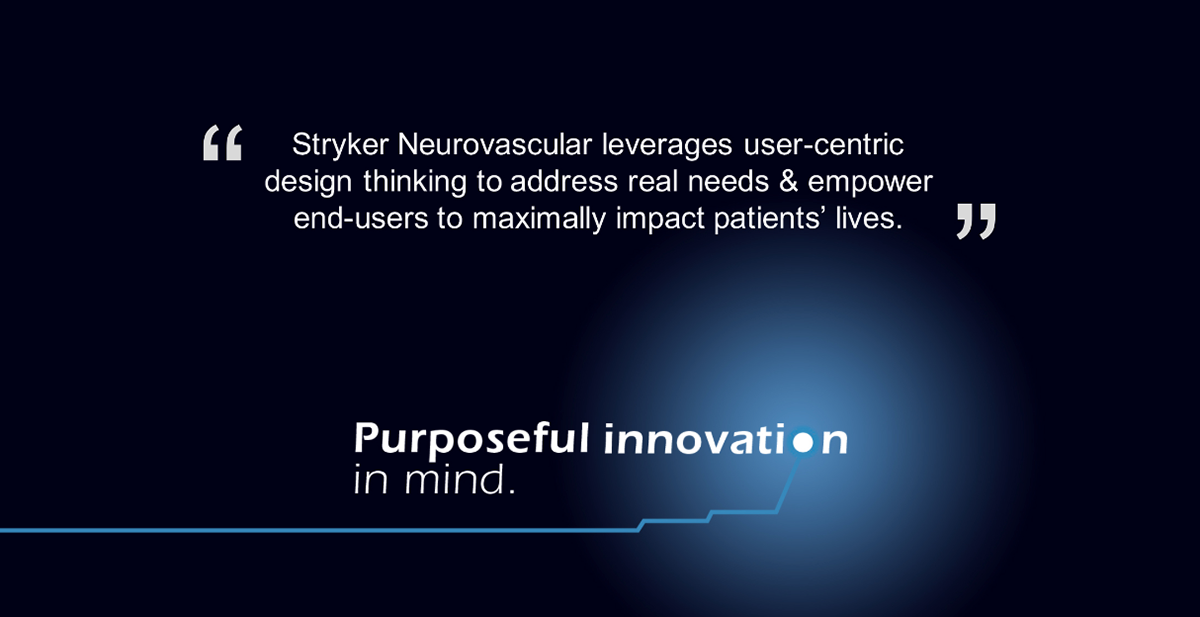 “ Stryker Neurovascular leverages user-centric design thinking to address real needs & empower end-users to maximally impact patients’ lives. ”

Purposeful innovation
in mind.